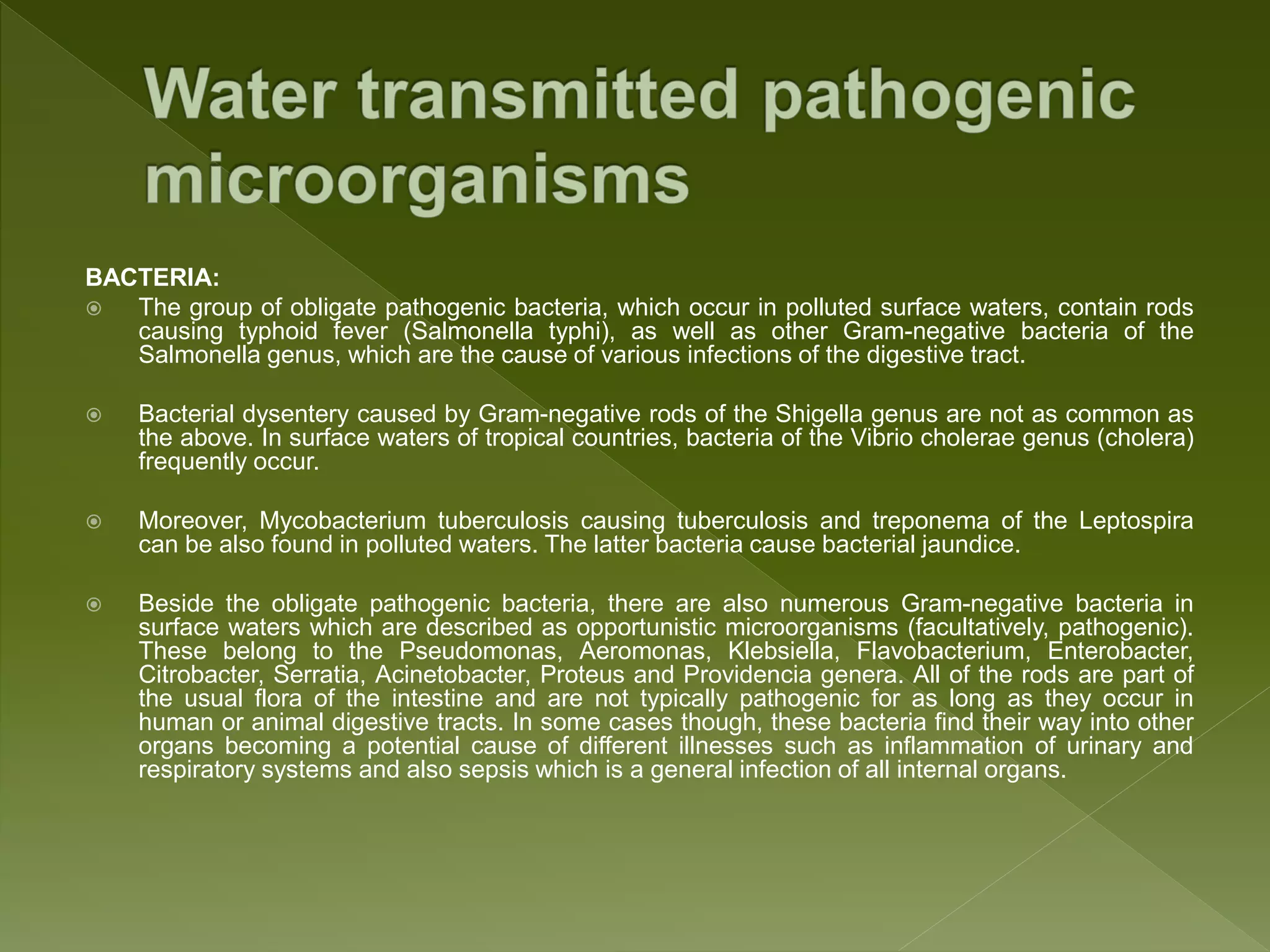 Water transmitted pathogenic microorganisms

BACTERIA:

The group of obligate pathogenic bacteria, which occur in polluted surface waters, contain rods causing typhoid fever (Salmonella typhi), as well as other Gram-negative bacteria of the Salmonella genus, which are the cause of various infections of the digestive tract.

Bacterial dysentery caused by Gram-negative rods of the Shigella genus are not as common as the above. In surface waters of tropical countries, bacteria of the Vibrio cholerae genus (cholera) frequently occur.

Moreover, Mycobacterium tuberculosis causing tuberculosis and treponema of the Leptospira can be also found in polluted waters. The latter bacteria cause bacterial jaundice.

Beside the obligate pathogenic bacteria, there are also numerous Gram-negative bacteria in surface waters which are described as opportunistic microorganisms (facultatively, pathogenic). These belong to the Pseudomonas, Aeromonas, Klebsiella, Flavobacterium, Enterobacter, Citrobacter, Serratia, Acinetobacter, Proteus and Providencia genera. All of the rods are part of the usual flora of the intestine and are not typically pathogenic for as long as they occur in human or animal digestive tracts. In some cases though, these bacteria find their way into other organs becoming a potential cause of different illnesses such as inflammation of urinary and respiratory systems and also sepsis which is a general infection of all internal organs.